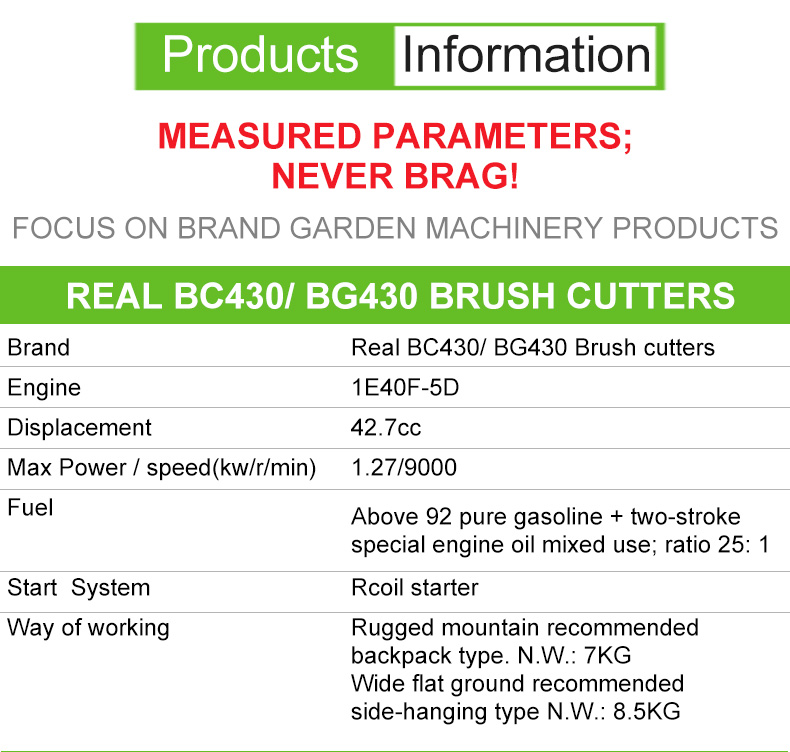 Products Information

MEASURED PARAMETERS;
NEVER BRAG!

FOCUS ON BRAND GARDEN MACHINERY PRODUCTS

REAL BC430/ BG430 BRUSH CUTTERS

| Brand | Real BC430/ BG430 Brush cutters |
|---|---|
| Engine | 1E40F-5D |
| Displacement | 42.7cc |
| Max Power / speed(kw/r/min) | 1.27/9000 |
| Fuel | Above 92 pure gasoline + two-stroke special engine oil mixed use; ratio 25: 1 |
| Start System | Rcoil starter |
| Way of working | Rugged mountain recommended backpack type. N.W.: 7KG Wide flat ground recommended side-hanging type N.W.: 8.5KG |